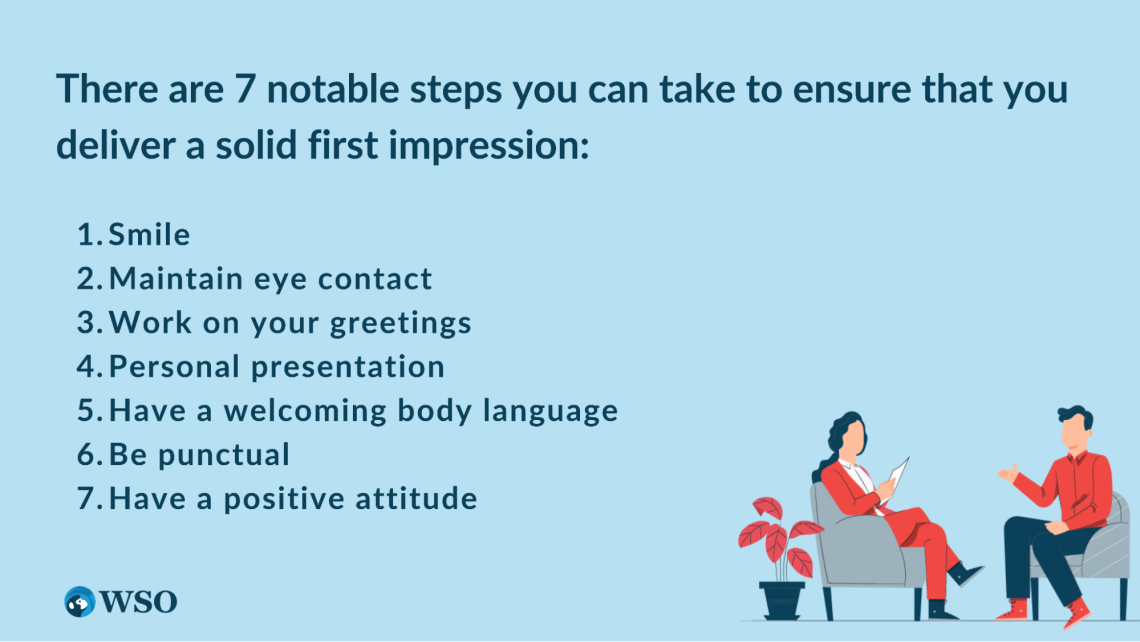 There are 7 notable steps you can take to ensure that you deliver a solid first impression:

1. Smile
2. Maintain eye contact
3. Work on your greetings
4. Personal presentation
5. Have a welcoming body language
6. Be punctual
7. Have a positive attitude

WSO